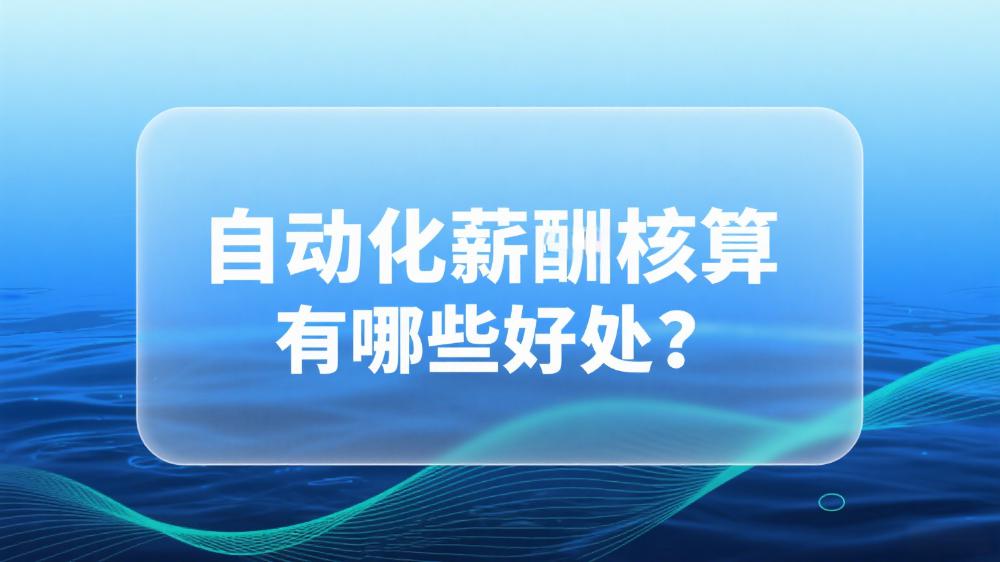 自动化薪酬核算
有哪些好处？